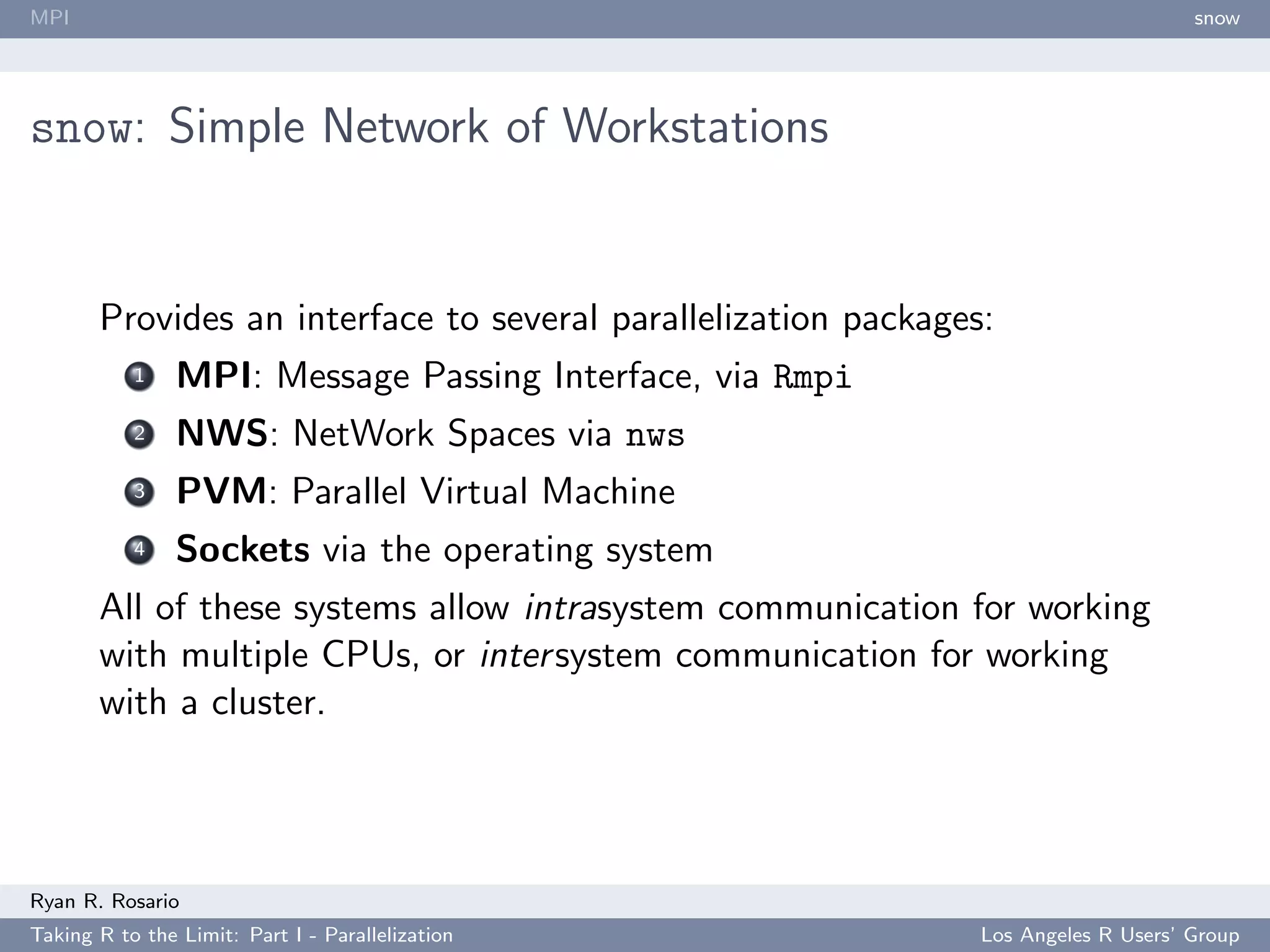 MPI snow

snow: Simple Network of Workstations

Provides an interface to several parallelization packages:

1 MPI: Message Passing Interface, via Rmpi
2 NWS: NetWork Spaces via nws
3 PVM: Parallel Virtual Machine
4 Sockets via the operating system

All of these systems allow intrasystem communication for working with multiple CPUs, or intersystem communication for working with a cluster.

Ryan R. Rosario

Taking R to the Limit: Part I - Parallelization Los Angeles R Users' Group